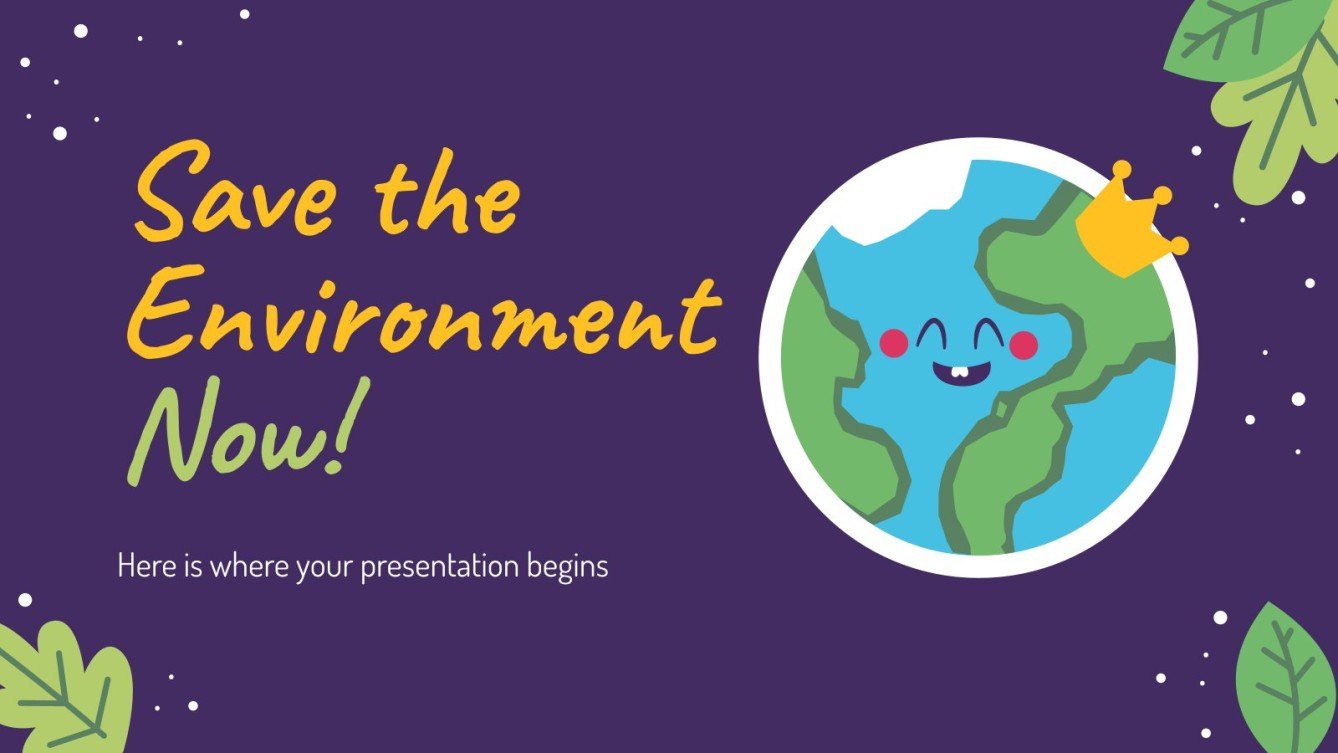 Save the Environment Now!

Here is where your presentation begins